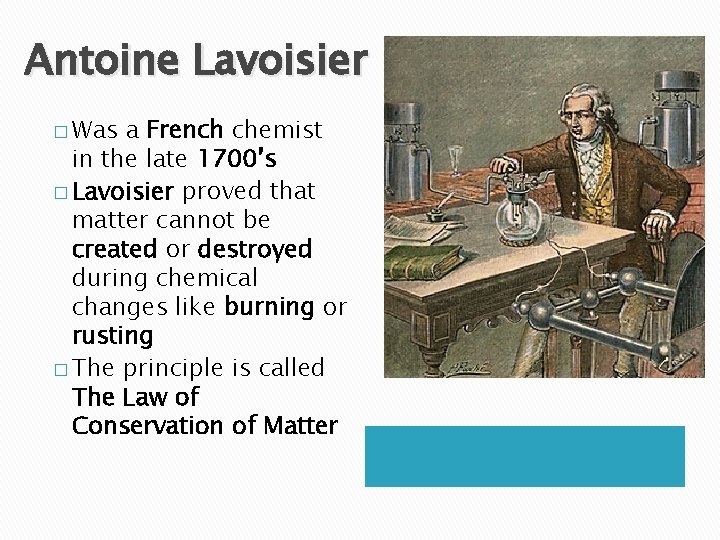 Antoine Lavoisier

□ Was a French chemist in the late 1700's

□ Lavoisier proved that matter cannot be created or destroyed during chemical changes like burning or rusting

□ The principle is called The Law of Conservation of Matter